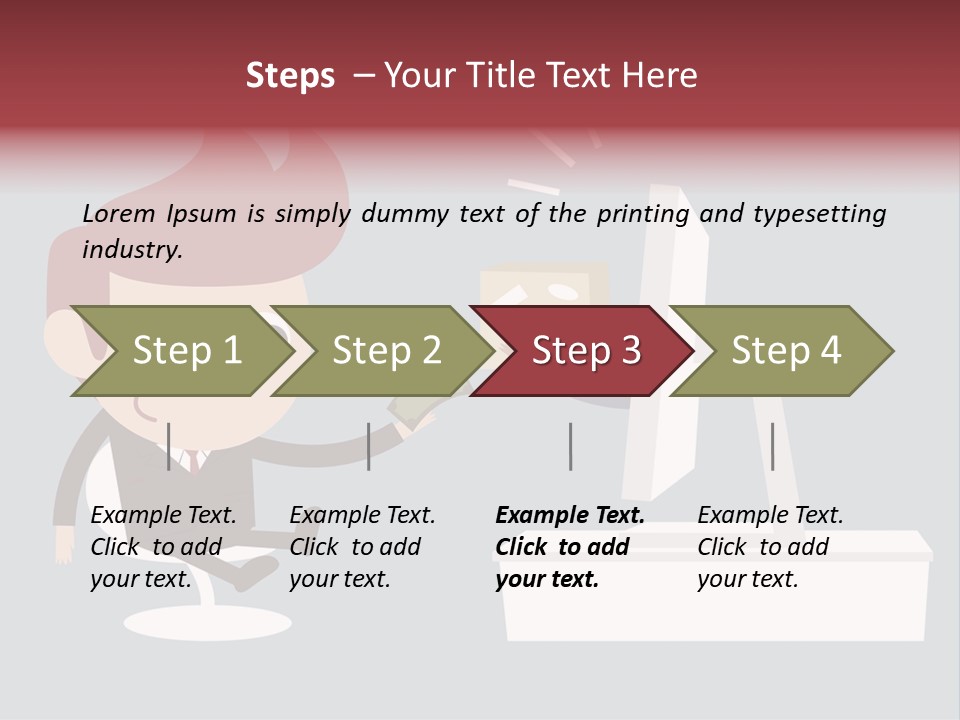 Steps – Your Title Text Here

Lorem Ipsum is simply dummy text of the printing and typesetting industry.

Step 1

Step 2

Step 3

Step 4

Example Text. Click to add your text.

Example Text. Click to add your text.

Example Text. Click to add your text.

Example Text. Click to add your text.